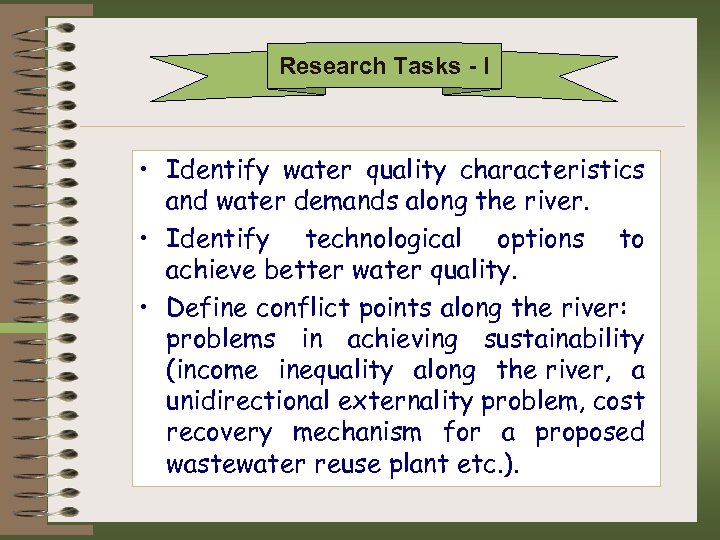 Research Tasks - I

• Identify water quality characteristics and water demands along the river.

• Identify technological options to achieve better water quality.

• Define conflict points along the river: problems in achieving sustainability (income inequality along the river, a unidirectional externality problem, cost recovery mechanism for a proposed wastewater reuse plant etc.).